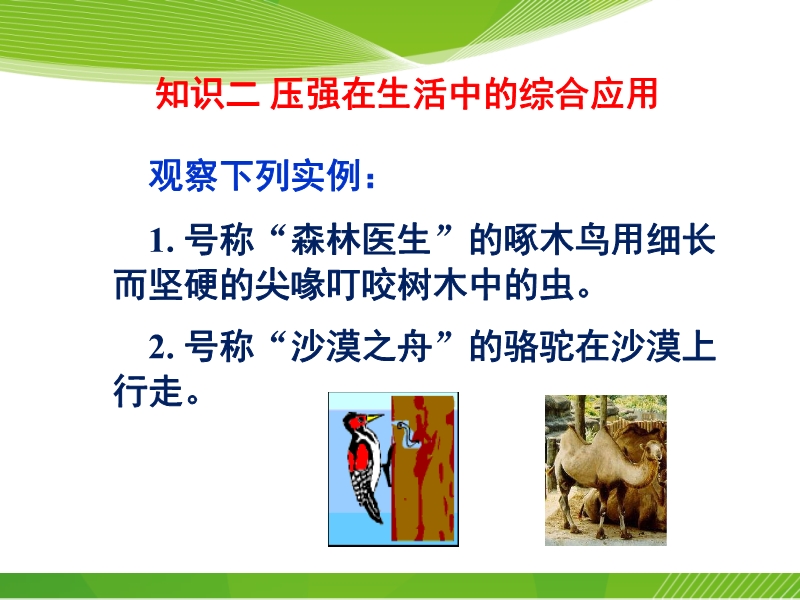 知识二 压强在生活中的综合应用

观察下列实例：

1. 号称“森林医生”的啄木鸟用细长而坚硬的尖喙叮咬树木中的虫。

2. 号称“沙漠之舟”的骆驼在沙漠上行走。